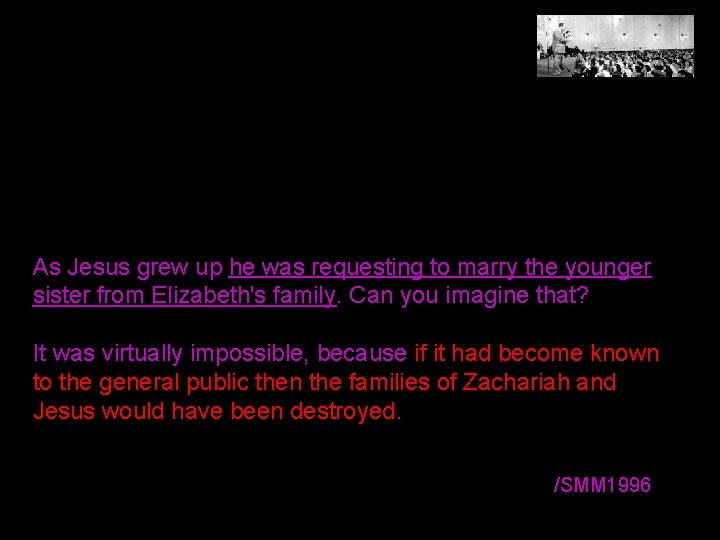 As Jesus grew up he was requesting to marry the younger sister from Elizabeth's family. Can you imagine that?

It was virtually impossible, because if it had become known to the general public then the families of Zachariah and Jesus would have been destroyed.

/SMM1996